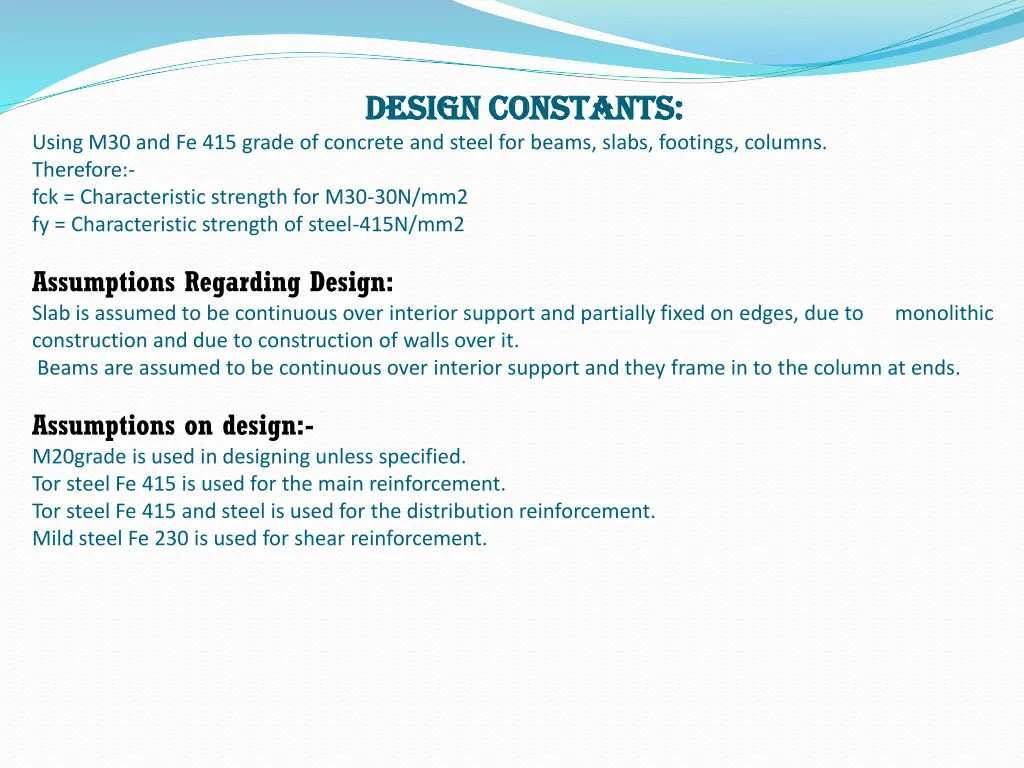 DESIGN CONSTANTS:
Using M30 and Fe 415 grade of concrete and steel for beams, slabs, footings, columns.
Therefore:-
fck = Characteristic strength for M30-30N/mm2
fy = Characteristic strength of steel-415N/mm2

Assumptions Regarding Design:
Slab is assumed to be continuous over interior support and partially fixed on edges, due to monolithic construction and due to construction of walls over it.
Beams are assumed to be continuous over interior support and they frame in to the column at ends.

Assumptions on design:-
M20grade is used in designing unless specified.
Tor steel Fe 415 is used for the main reinforcement.
Tor steel Fe 415 and steel is used for the distribution reinforcement.
Mild steel Fe 230 is used for shear reinforcement.